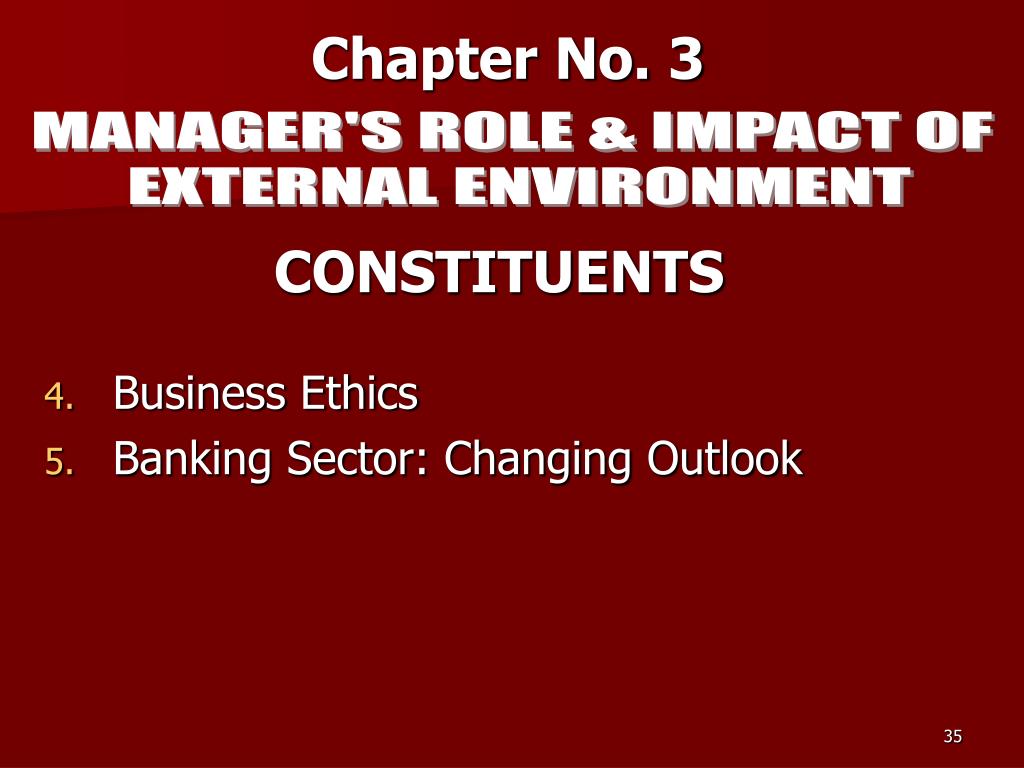 Chapter No. 3

MANAGER'S ROLE & IMPACT OF EXTERNAL ENVIRONMENT

CONSTITUENTS

4. Business Ethics
5. Banking Sector: Changing Outlook

35